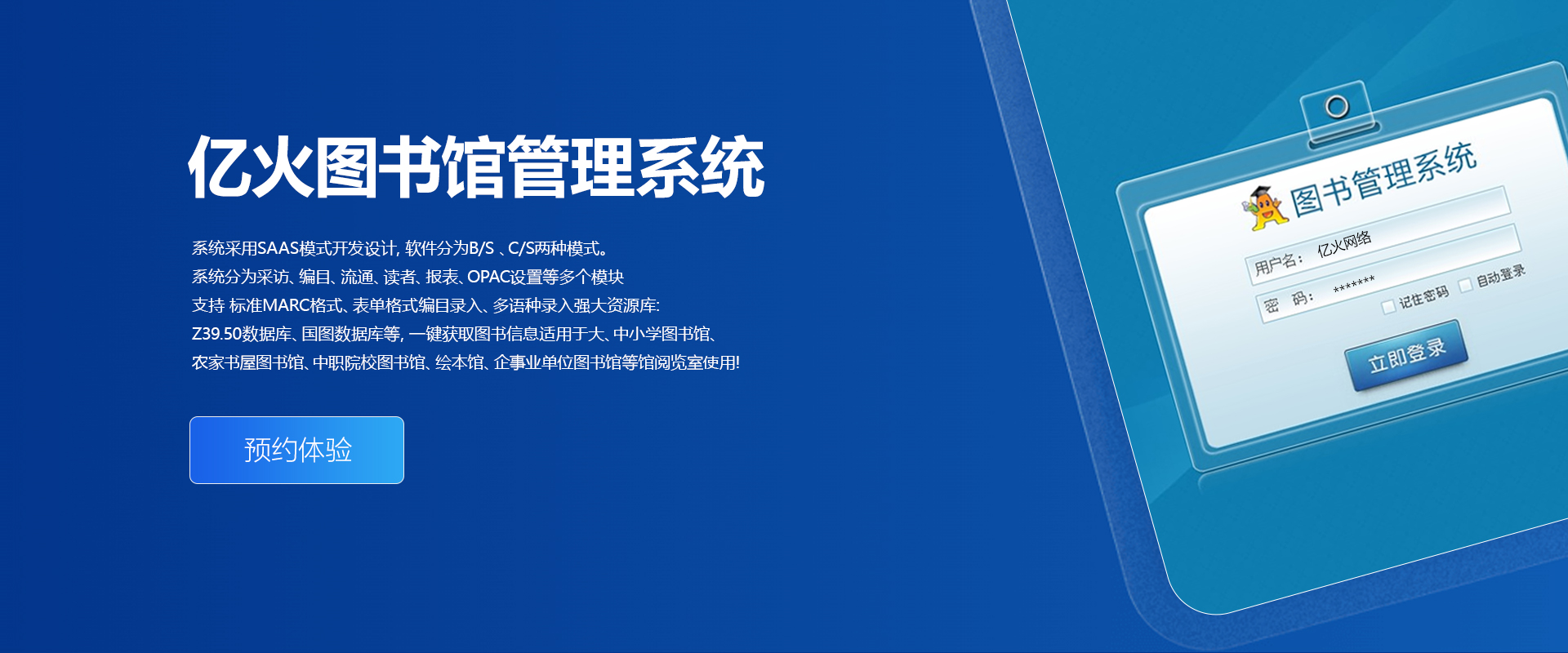 亿火图书馆管理系统

系统采用SAAS模式开发设计, 软件分为B/S 、C/S两种模式。
系统分为采访、编目、流通、读者、报表、OPAC设置等多个模块
支持 标准MARC格式、表单格式编目录入、多语种录入强大资源库:
Z39.50数据库、国图数据库等, 一键获取图书信息适用于大、中小学图书馆、
农家书屋图书馆、中职院校图书馆、绘本馆、企事业单位图书馆等馆阅览室使用!

预约体验

图书管理系统

用户名: 亿火网络

密 码: *******

记住密码

自动登录

立即登录